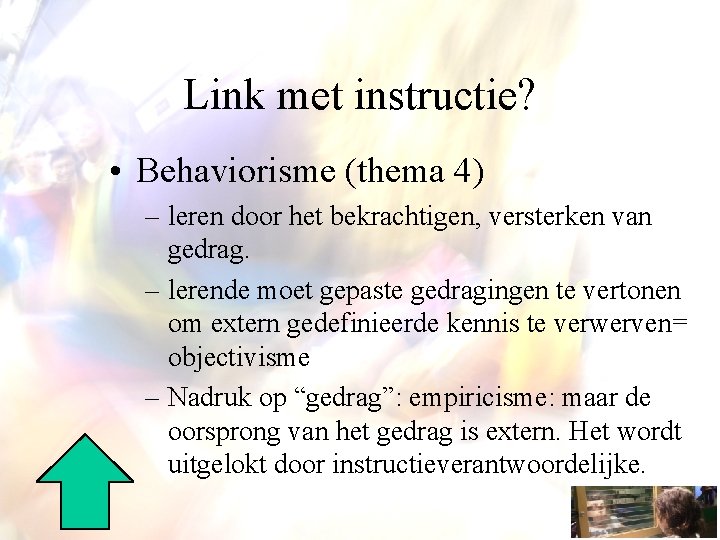 Link met instructie?

• Behaviorisme (thema 4)
– leren door het bekrachtigen, versterken van gedrag.
– lerende moet gepaste gedragingen te vertonen om extern gedefinieerde kennis te verwerven= objectivisme
– Nadruk op “gedrag”: empiricisme: maar de oorsprong van het gedrag is extern. Het wordt uitgelokt door instructieverantwoordelijke.